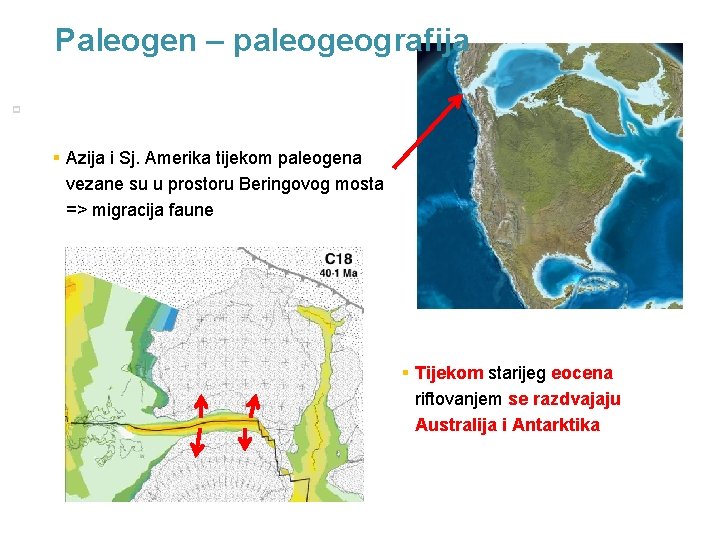 Paleogen – paleogeografija

Azija i Sj. Amerika tijekom paleogena vezane su u prostoru Beringovog mosta => migracija faune

C18
40·1 Ma

Tijekom starijeg eocena riftovanjem se razdvajaju Australija i Antarktika